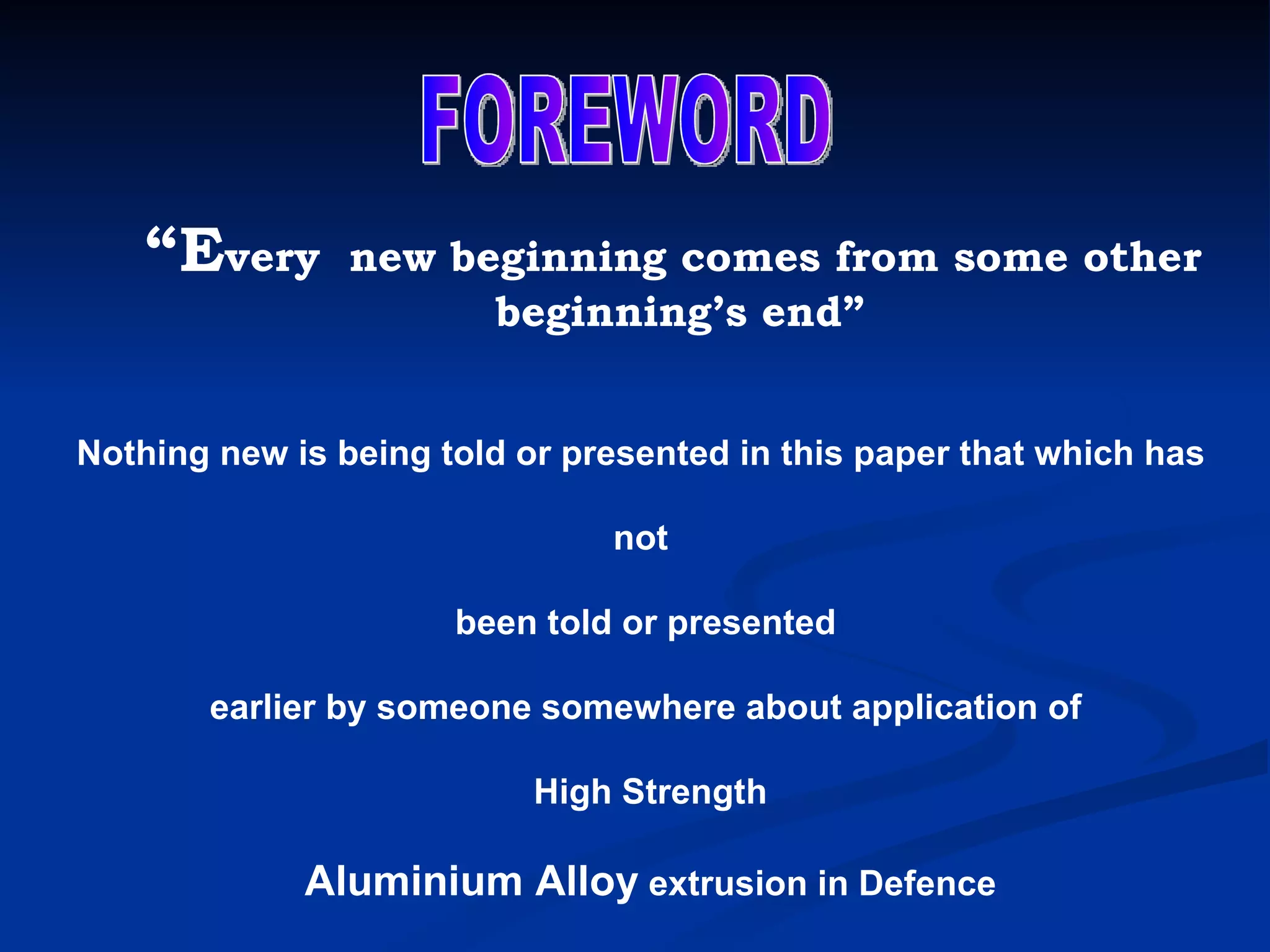 FOREWORD

“Every new beginning comes from some other beginning’s end”

Nothing new is being told or presented in this paper that which has

not

been told or presented

earlier by someone somewhere about application of

High Strength

Aluminium Alloy extrusion in Defence